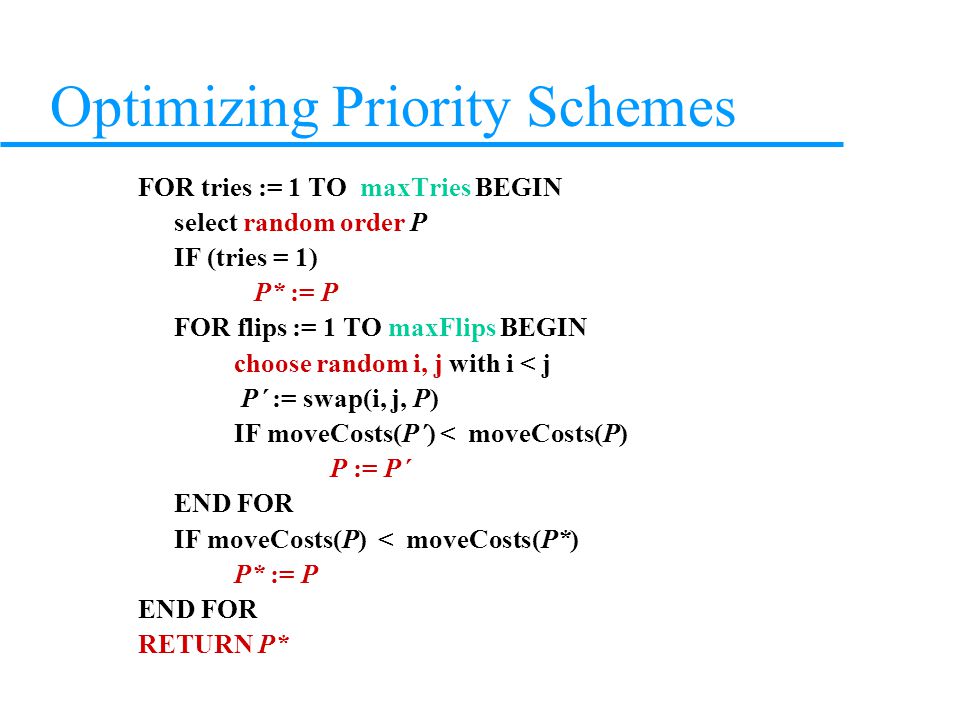 Optimizing Priority Schemes

FOR tries := 1 TO maxTries BEGIN
select random order P
IF (tries = 1)
P* := P
FOR flips := 1 TO maxFlips BEGIN
choose random i, j with i < j
P´ := swap(i, j, P)
IF moveCosts(P´) < moveCosts(P)
P := P´
END FOR
IF moveCosts(P) < moveCosts(P*)
P* := P
END FOR
RETURN P*